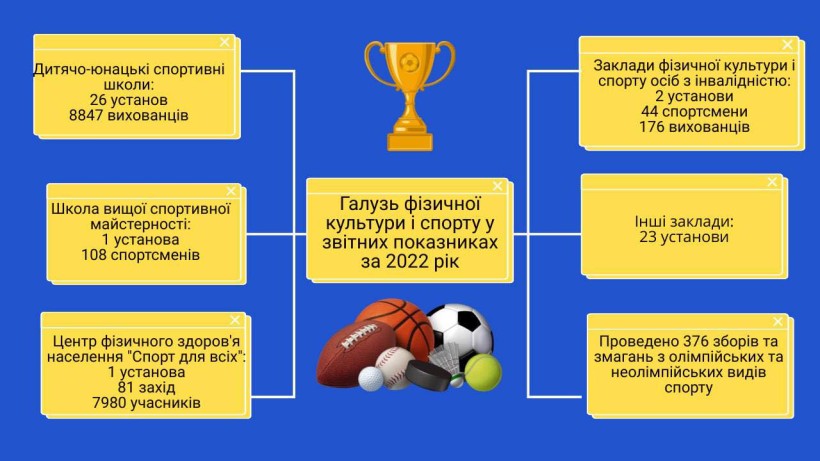 Дитячо-юнацькі спортивні школи:
26 установ
8847 вихованців

Школа вищої спортивної майстерності:
1 установа
108 спортсменів

Центр фізичного здоров'я населення "Спорт для всіх":
1 установа
81 захід
7980 учасників

Галузь фізичної культури і спорту у звітних показниках за 2022 рік

Заклади фізичної культури і спорту осіб з інвалідністю:
2 установи
44 спортсмени
176 вихованців

Інші заклади:
23 установи

Проведено 376 зборів та змагань з олімпійських та неолімпійських видів спорту